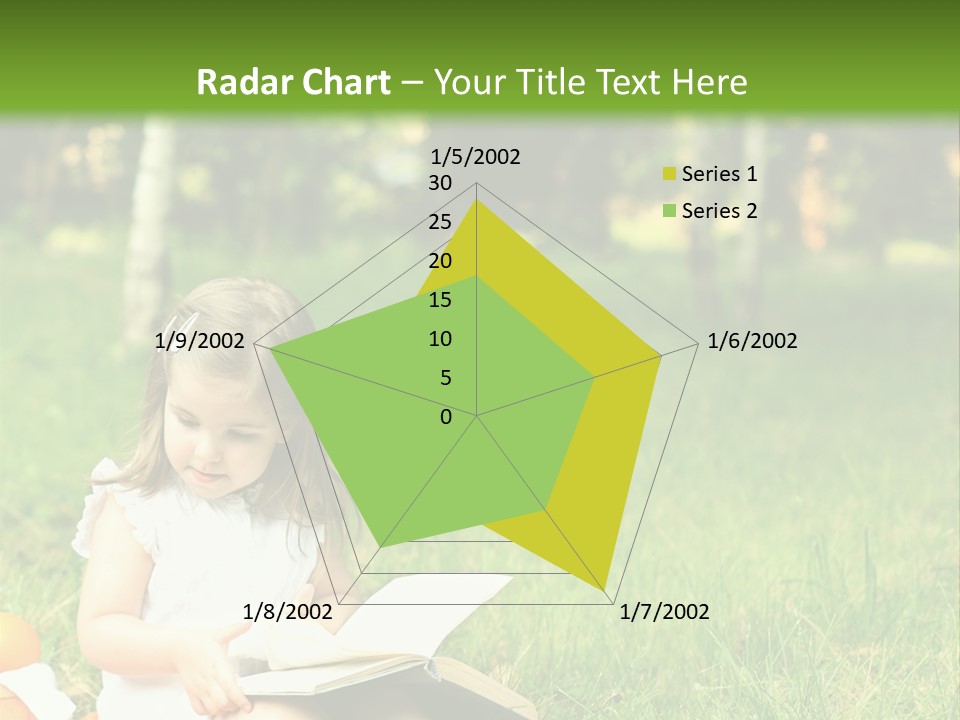 Radar Chart – Your Title Text Here

1/5/2002
30
25
20
15
10
5
0
1/6/2002
1/7/2002
1/8/2002
1/9/2002

Series 1
Series 2